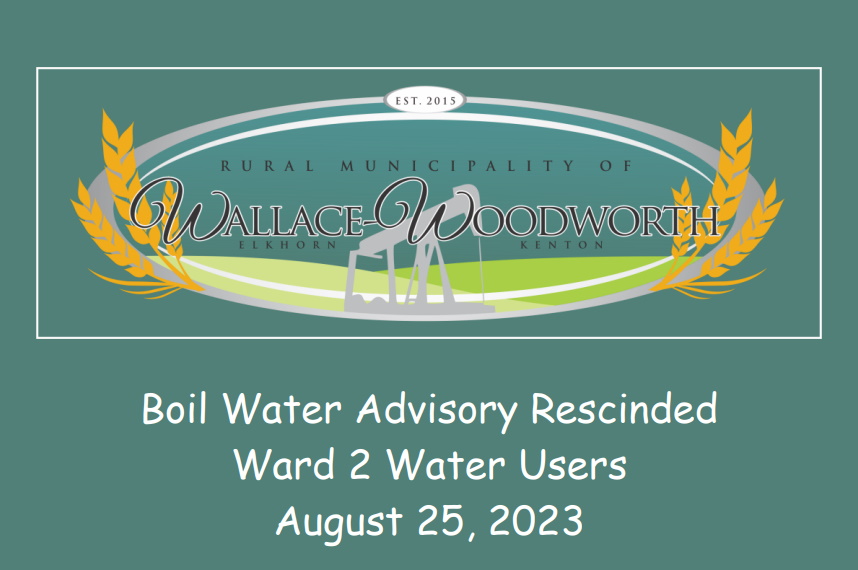 EST. 2015

RURAL MUNICIPALITY OF

WALLACE-WOODWORTH

ELKHORN KENTON

Boil Water Advisory Rescinded
Ward 2 Water Users
August 25, 2023